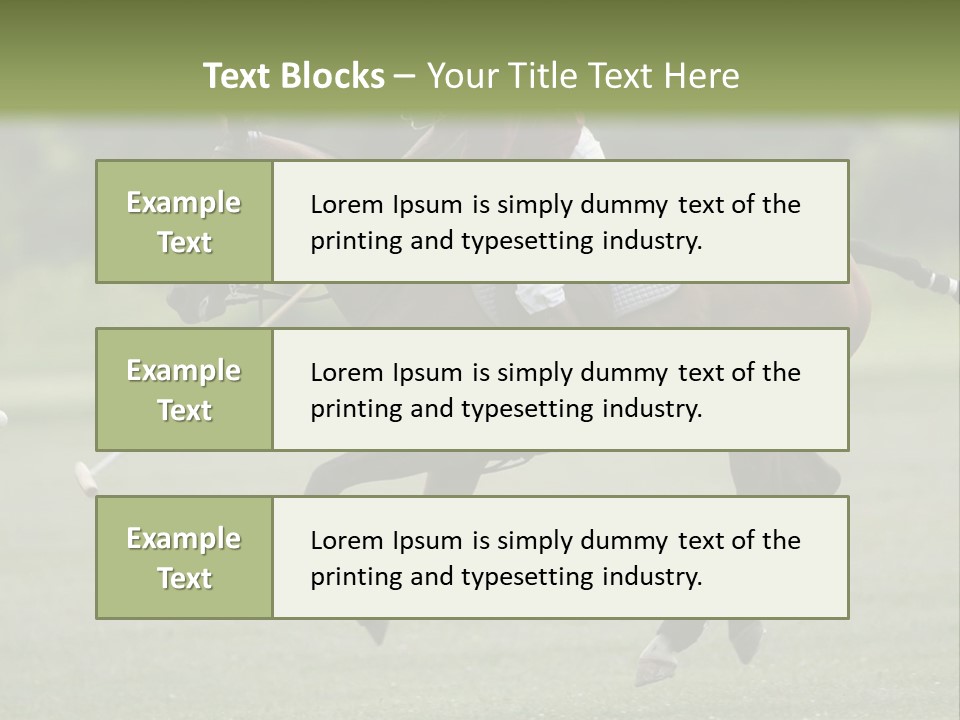 Text Blocks – Your Title Text Here

Example Text

Lorem Ipsum is simply dummy text of the printing and typesetting industry.

Example Text

Lorem Ipsum is simply dummy text of the printing and typesetting industry.

Example Text

Lorem Ipsum is simply dummy text of the printing and typesetting industry.